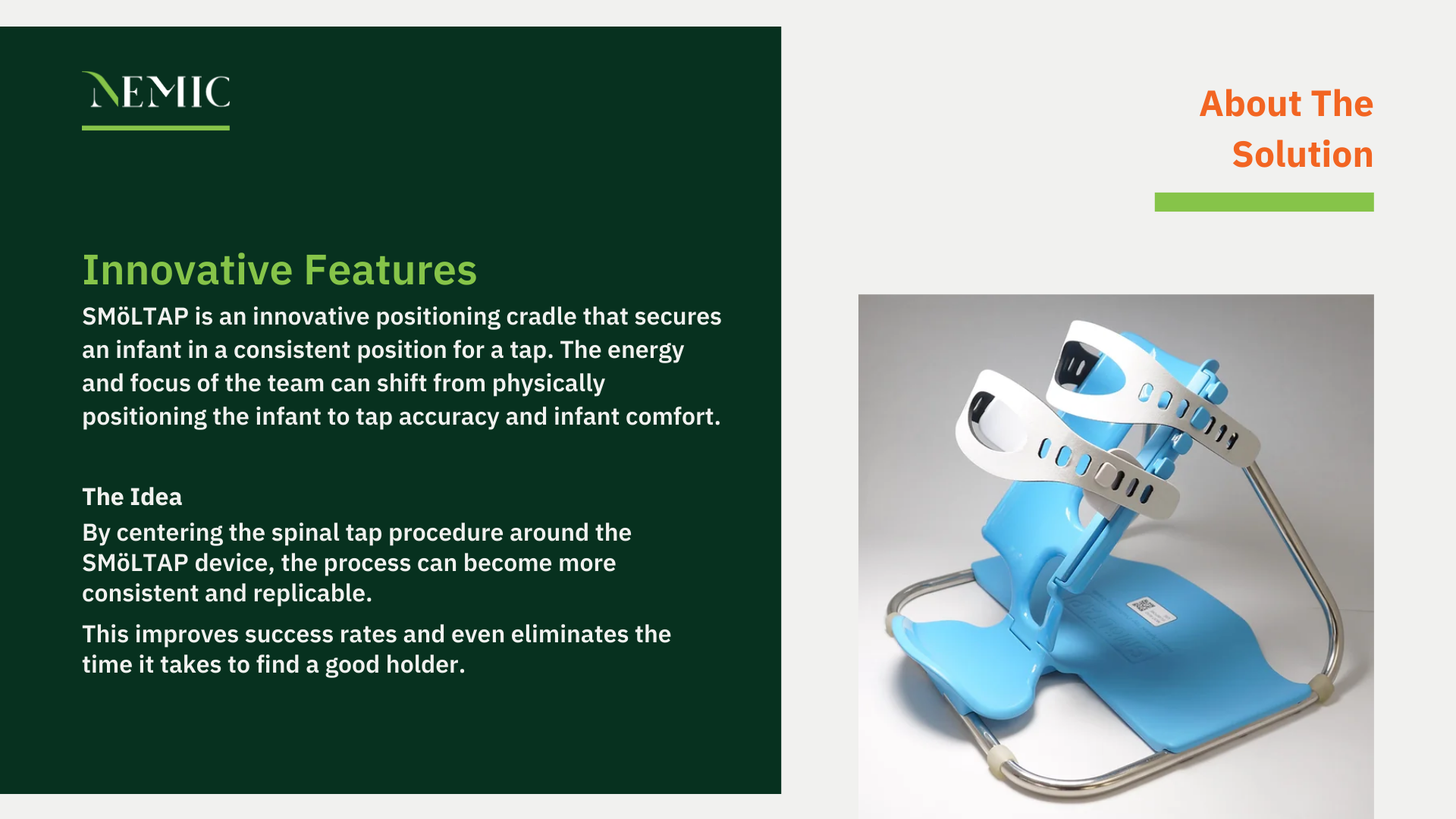 NEMIC

Innovative Features

SMöLTAP is an innovative positioning cradle that secures an infant in a consistent position for a tap. The energy and focus of the team can shift from physically positioning the infant to tap accuracy and infant comfort.

The Idea

By centering the spinal tap procedure around the SMöLTAP device, the process can become more consistent and replicable.

This improves success rates and even eliminates the time it takes to find a good holder.

About The Solution